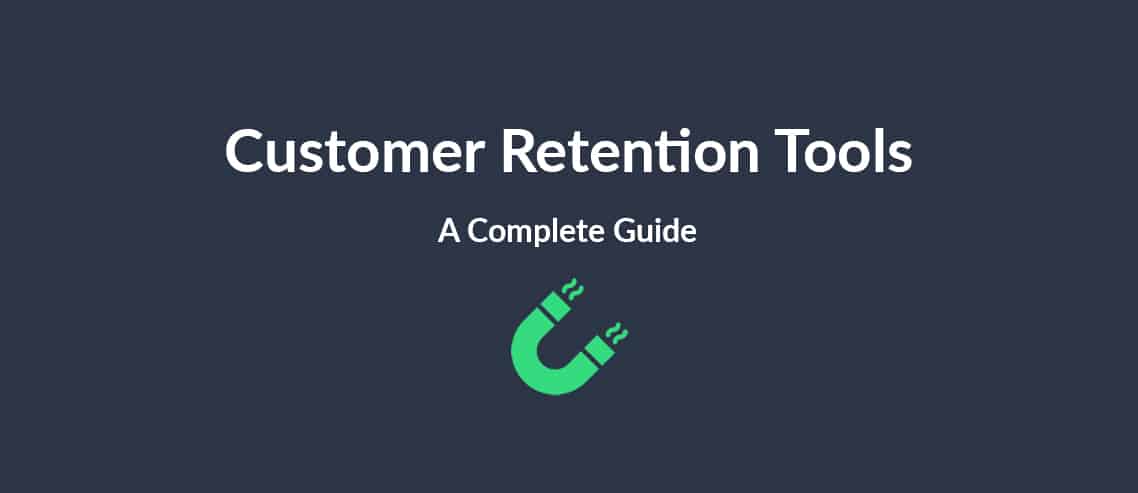 Customer Retention Tools

A Complete Guide